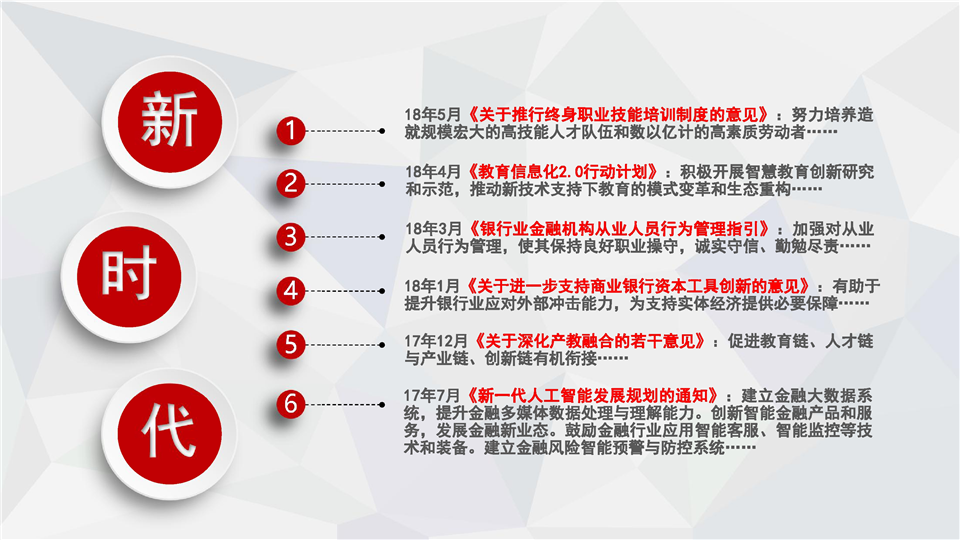 新

时

代

1

18年5月《关于推行终身职业技能培训制度的意见》：努力培养造就规模宏大的高技能人才队伍和数以亿计的高素质劳动者……

2

18年4月《教育信息化2.0行动计划》：积极开展智慧教育创新研究和示范，推动新技术支持下教育的模式变革和生态重构……

3

18年3月《银行业金融机构从业人员行为管理指引》：加强对从业人员行为管理，使其保持良好职业操守，诚实守信、勤勉尽责……

4

18年1月《关于进一步支持商业银行资本工具创新的意见》：有助于提升银行业应对外部冲击能力，为支持实体经济提供必要保障……

5

17年12月《关于深化产教融合的若干意见》：促进教育链、人才链与产业链、创新链有机衔接……

6

17年7月《新一代人工智能发展规划的通知》：建立金融大数据系统，提升金融多媒体数据处理与理解能力。创新智能金融产品和服务，发展金融新业态。鼓励金融行业应用智能客服、智能监控等技术和装备。建立金融风险智能预警与防控系统……